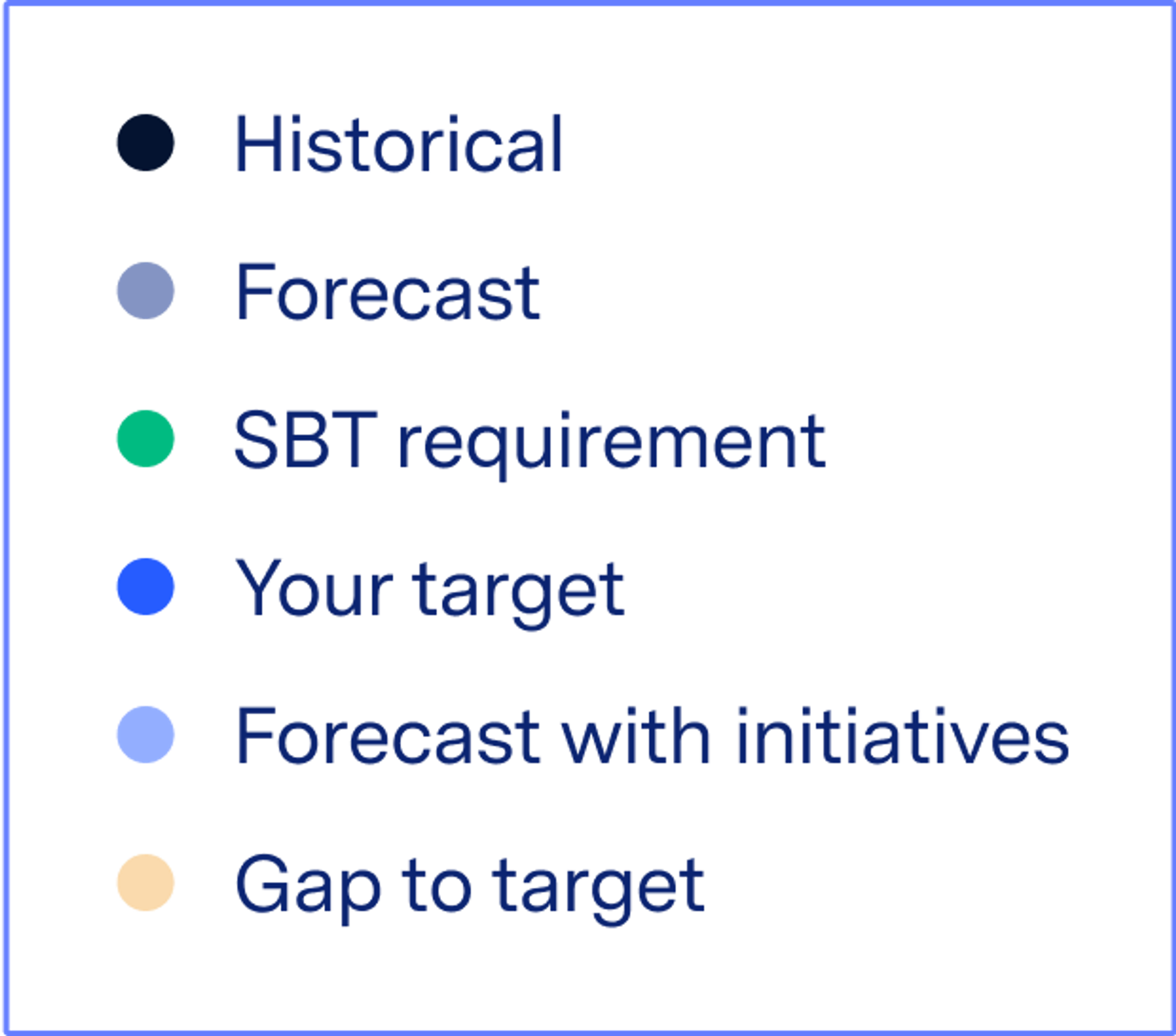 Historical

Forecast

SBT requirement

Your target

Forecast with initiatives

Gap to target